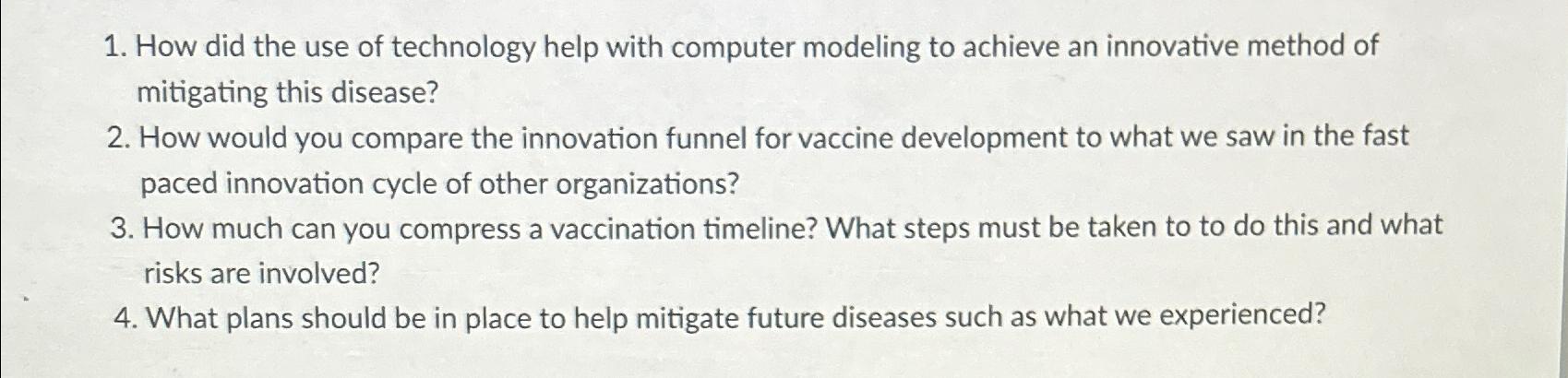 1. How did the use of technology help with computer modeling to achieve an innovative method of mitigating this disease?
2. How would you compare the innovation funnel for vaccine development to what we saw in the fast paced innovation cycle of other organizations?
3. How much can you compress a vaccination timeline? What steps must be taken to to do this and what risks are involved?
4. What plans should be in place to help mitigate future diseases such as what we experienced?